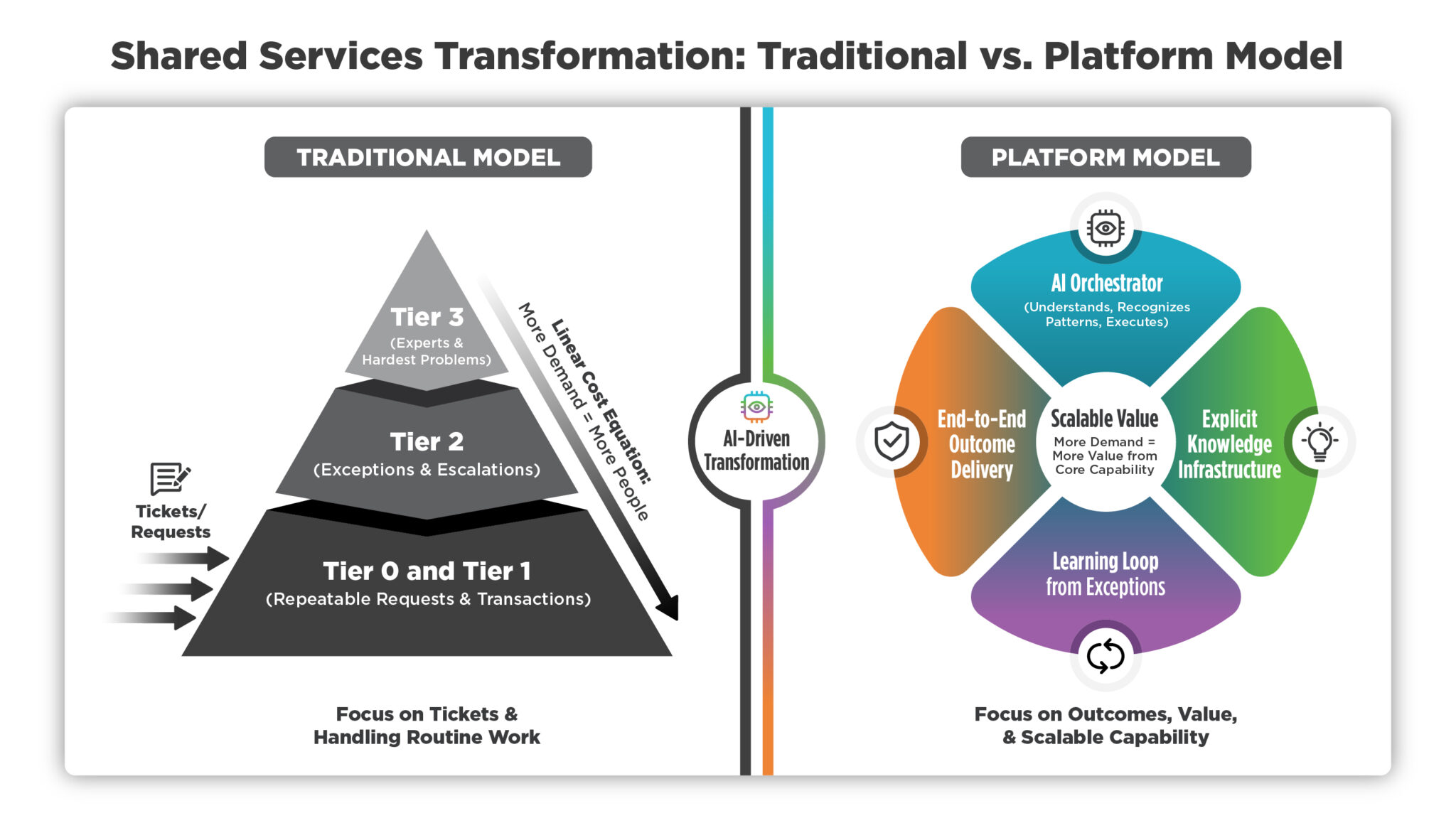 Shared Services Transformation: Traditional vs. Platform Model

TRADITIONAL MODEL

Tier 3
(Experts & Hardest Problems)

Tier 2
(Exceptions & Escalations)

Tier 0 and Tier 1
(Repeatable Requests & Transactions)

Tickets/ Requests

Linear Cost Equation:
More Demand = More People

Focus on Tickets & Handling Routine Work

AI-Driven Transformation

PLATFORM MODEL

AI Orchestrator
(Understands, Recognizes Patterns, Executes)

End-to-End Outcome Delivery

Scalable Value
More Demand = More Value from Core Capability

Explicit Knowledge Infrastructure

Learning Loop from Exceptions

Focus on Outcomes, Value, & Scalable Capability